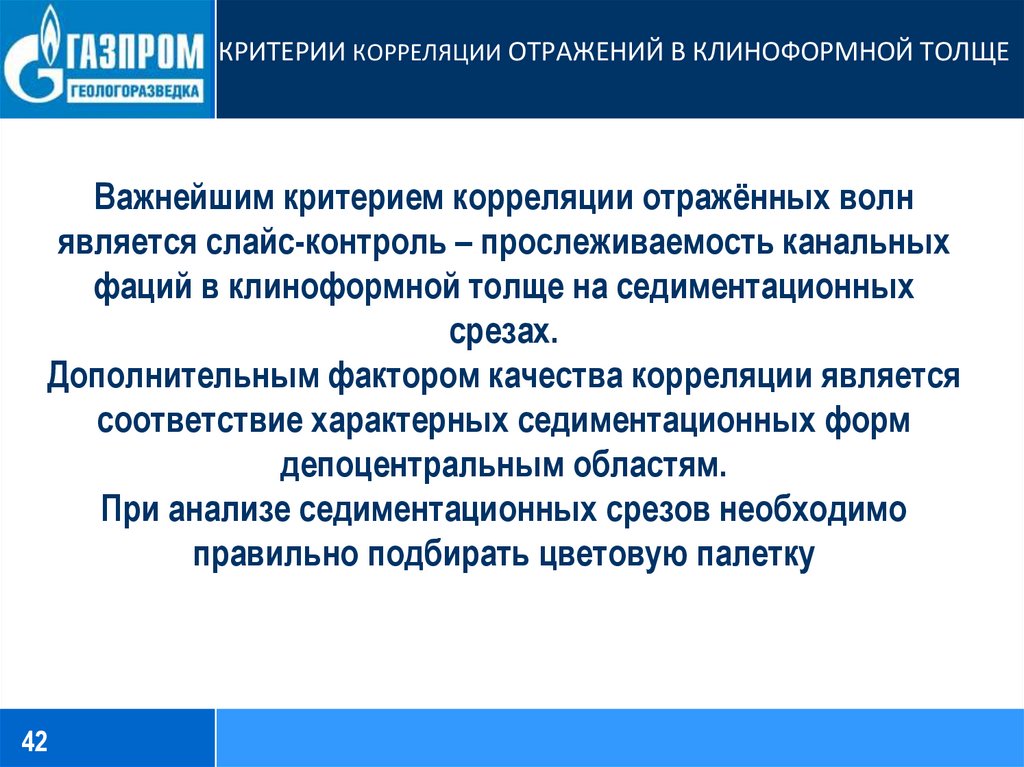 ГАЗПРОМ
ГЕОЛОГОРАЗВЕДКА

КРИТЕРИИ КОРРЕЛЯЦИИ ОТРАЖЕНИЙ В КЛИНОФОРМНОЙ ТОЛЩЕ

Важнейшим критерием корреляции отражённых волн является слайс-контроль – прослеживаемость канальных фаций в клиноформной толще на седиментационных срезах.
Дополнительным фактором качества корреляции является соответствие характерных седиментационных форм депоцентральным областям.
При анализе седиментационных срезов необходимо правильно подбирать цветовую палетку

42